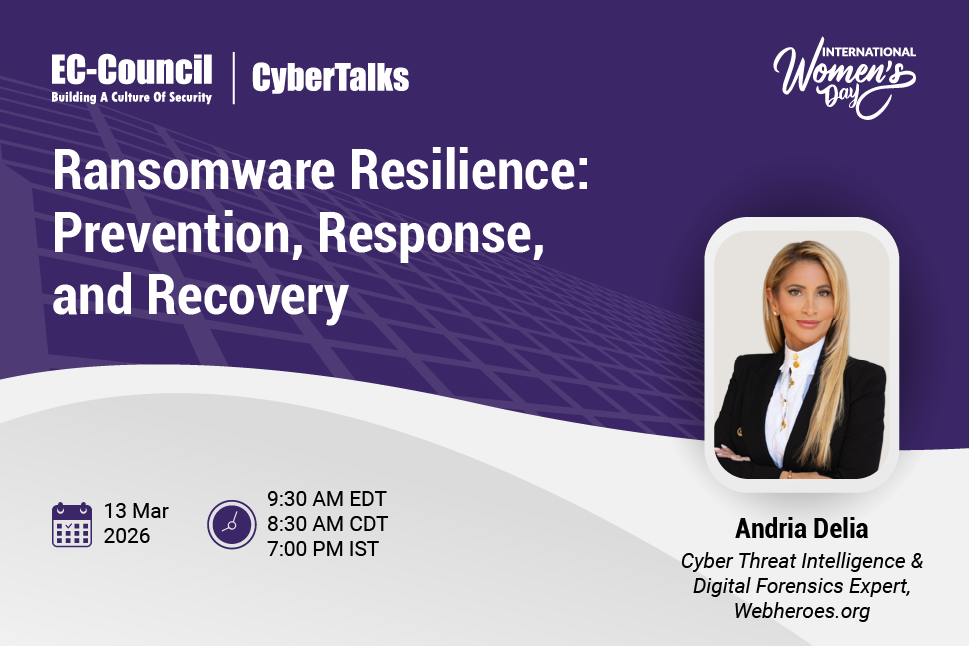 EC-Council
Building A Culture Of Security

CyberTalks

INTERNATIONAL Women's Day

Ransomware Resilience: Prevention, Response, and Recovery

13 Mar 2026

9:30 AM EDT
8:30 AM CDT
7:00 PM IST

Andria Delia

Cyber Threat Intelligence & Digital Forensics Expert, Webheroes.org